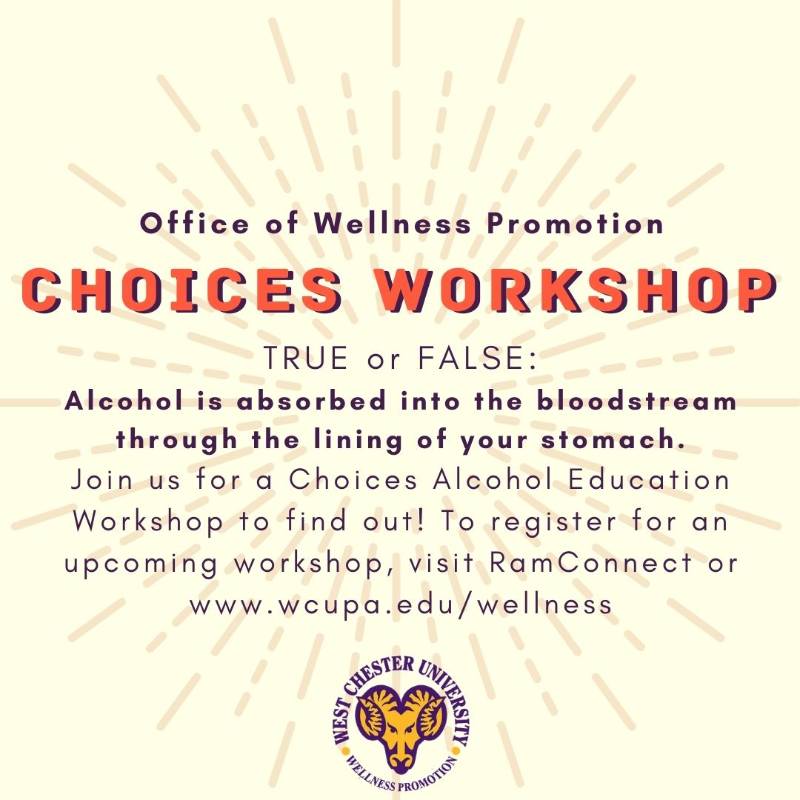 Office of Wellness Promotion

CHOICES WORKSHOP

TRUE or FALSE:

Alcohol is absorbed into the bloodstream through the lining of your stomach.

Join us for a Choices Alcohol Education Workshop to find out! To register for an upcoming workshop, visit RamConnect or www.wcupa.edu/wellness

WEST CHESTER UNIVERSITY
WELLNESS PROMOTION